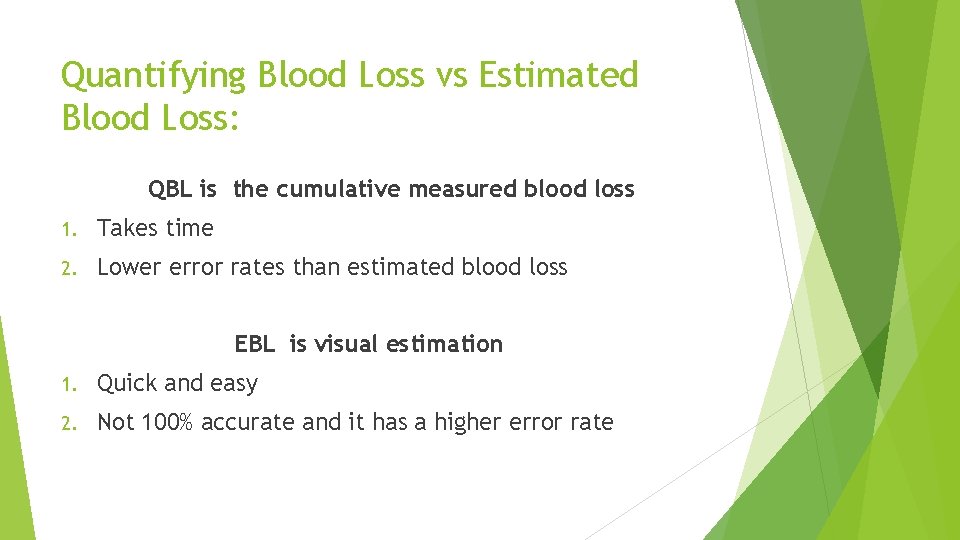 Quantifying Blood Loss vs Estimated Blood Loss:

QBL is the cumulative measured blood loss

1. Takes time
2. Lower error rates than estimated blood loss

EBL is visual estimation

1. Quick and easy
2. Not 100% accurate and it has a higher error rate